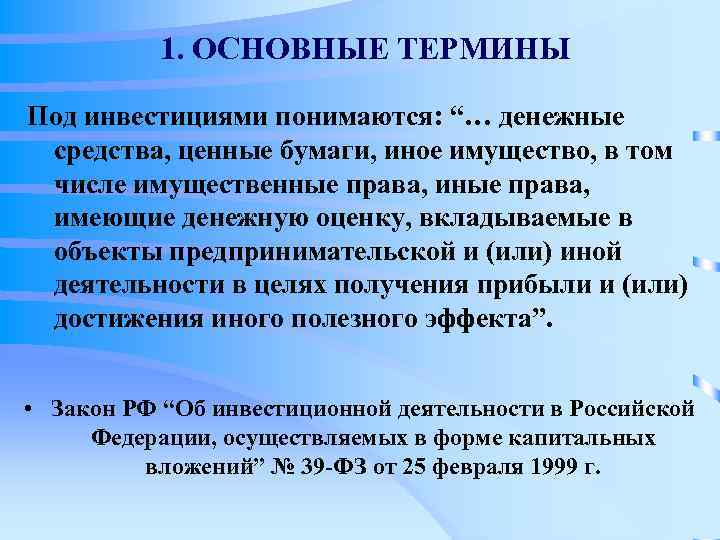 1. ОСНОВНЫЕ ТЕРМИНЫ

Под инвестициями понимаются: “… денежные средства, ценные бумаги, иное имущество, в том числе имущественные права, иные права, имеющие денежную оценку, вкладываемые в объекты предпринимательской и (или) иной деятельности в целях получения прибыли и (или) достижения иного полезного эффекта”.

• Закон РФ “Об инвестиционной деятельности в Российской Федерации, осуществляемых в форме капитальных вложений” № 39-ФЗ от 25 февраля 1999 г.